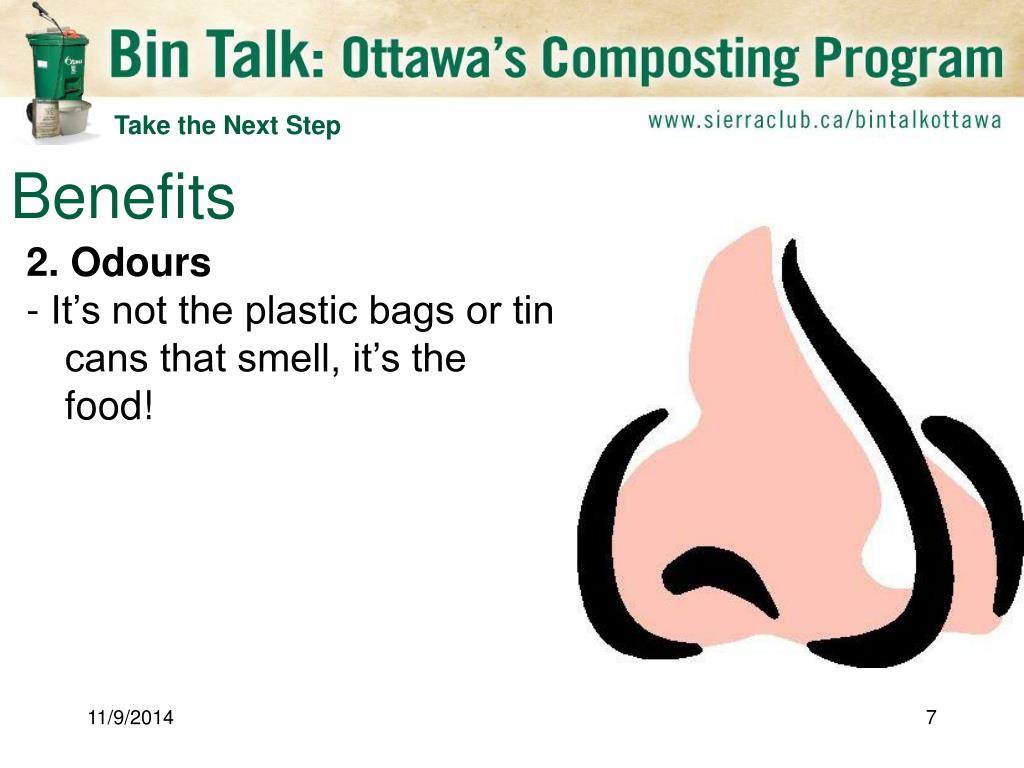 Bin Talk: Ottawa's Composting Program

Take the Next Step

www.sierraclub.ca/bintalkottawa

Benefits

2. Odours
- It's not the plastic bags or tin cans that smell, it's the food!

11/9/2014

7